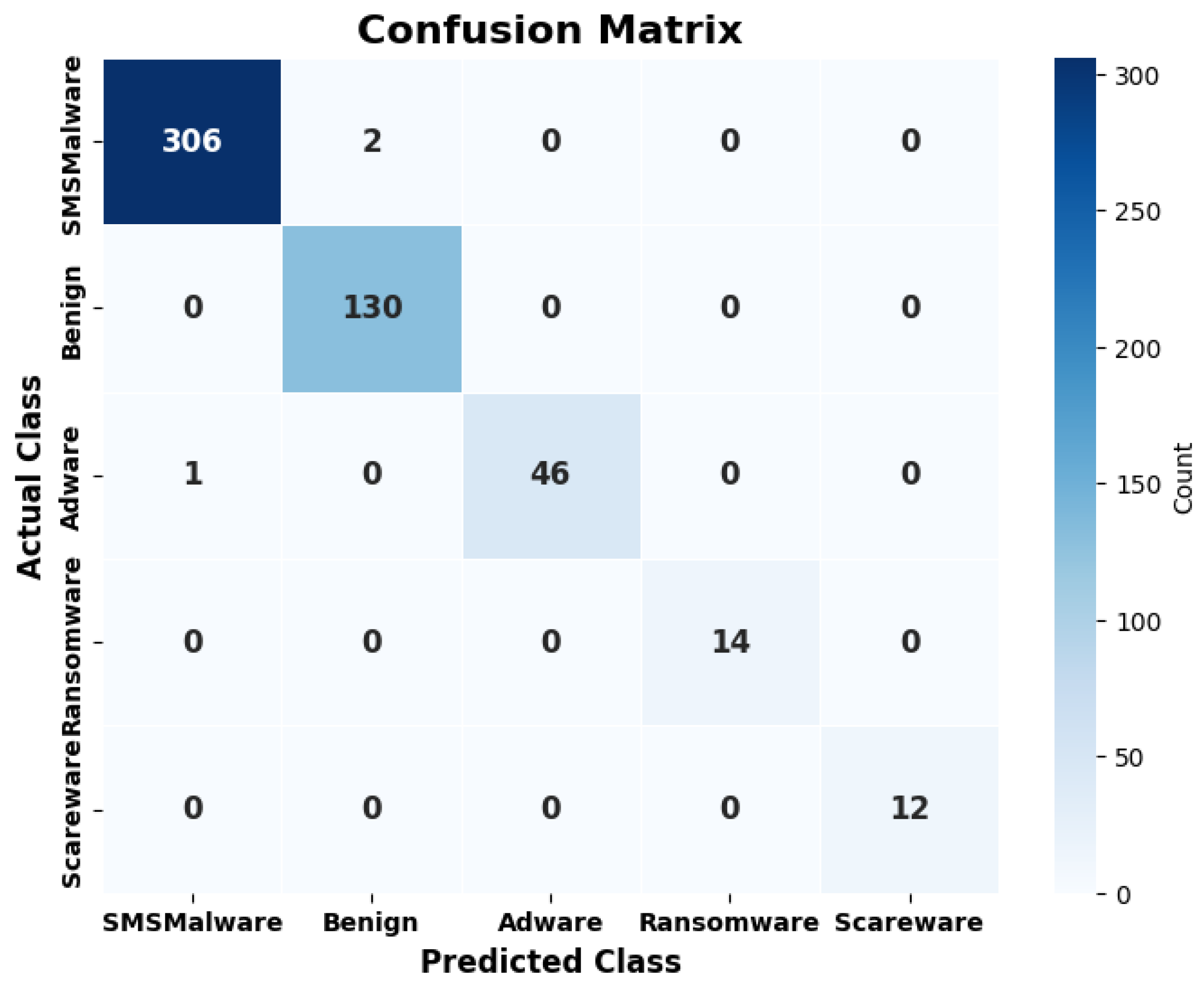 Confusion Matrix

Actual Class

| | SMSMalware | Benign | Adware | Ransomware | Scareware |
|---|---|---|---|---|---|
| SMSMalware | 306 | 2 | 0 | 0 | 0 |
| Benign | 0 | 130 | 0 | 0 | 0 |
| Adware | 1 | 0 | 46 | 0 | 0 |
| Ransomware | 0 | 0 | 0 | 14 | 0 |
| Scareware | 0 | 0 | 0 | 0 | 12 |

Predicted Class

300
250
200
150
100
50
0
Count